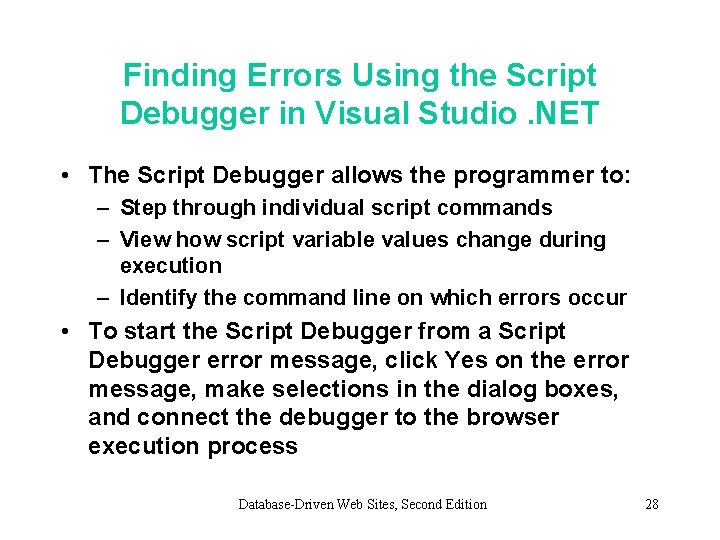 Finding Errors Using the Script Debugger in Visual Studio .NET

• The Script Debugger allows the programmer to:
– Step through individual script commands
– View how script variable values change during execution
– Identify the command line on which errors occur

• To start the Script Debugger from a Script Debugger error message, click Yes on the error message, make selections in the dialog boxes, and connect the debugger to the browser execution process

Database-Driven Web Sites, Second Edition

28